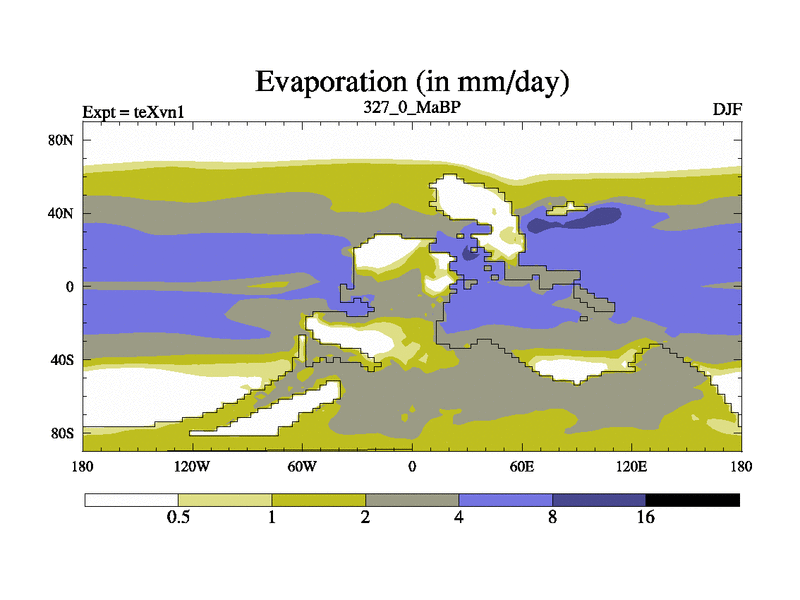 Evaporation (in mm/day)

Expt = teXvn1

327_0_MaBP

DJF

80N

40N

0

40S

80S

180

120W

60W

0

60E

120E

180

0.5

1

2

4

8

16